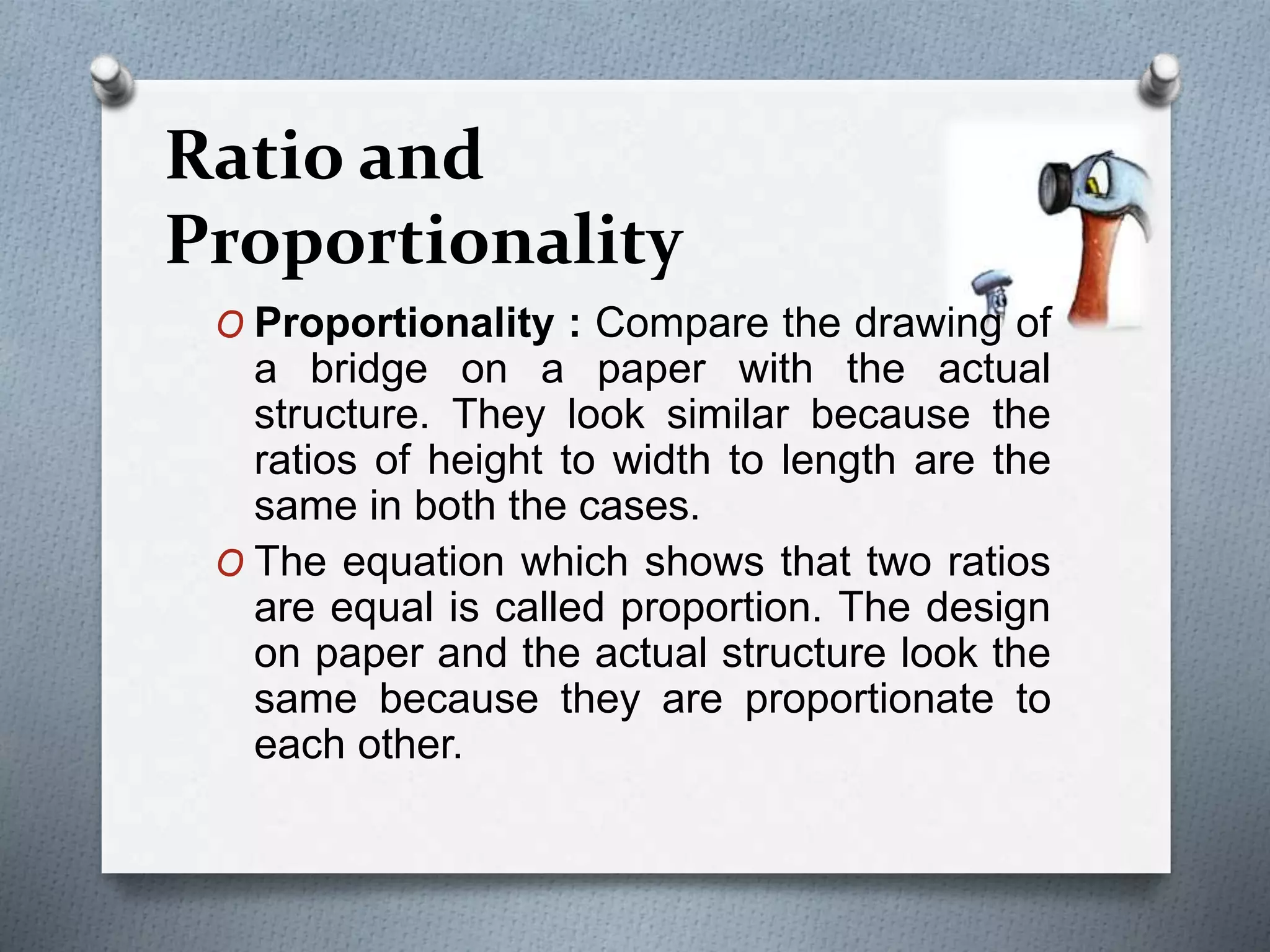 Ratio and Proportionality

O Proportionality : Compare the drawing of a bridge on a paper with the actual structure. They look similar because the ratios of height to width to length are the same in both the cases.

O The equation which shows that two ratios are equal is called proportion. The design on paper and the actual structure look the same because they are proportionate to each other.